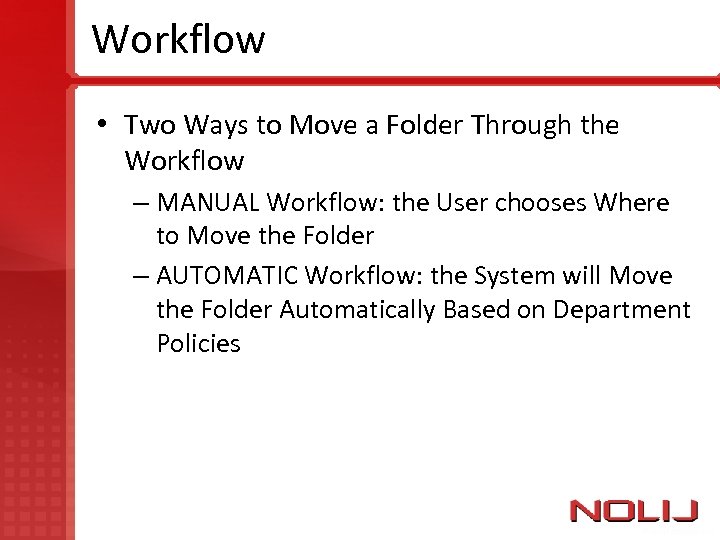 Workflow

• Two Ways to Move a Folder Through the Workflow

– MANUAL Workflow: the User chooses Where to Move the Folder

– AUTOMATIC Workflow: the System will Move the Folder Automatically Based on Department Policies

NOLIJ